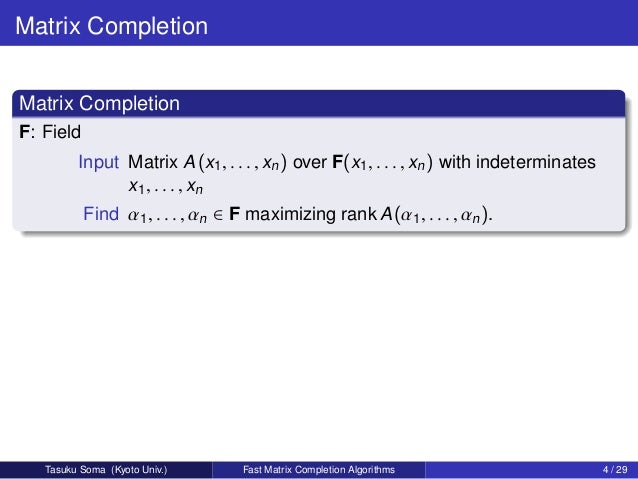 Matrix Completion

Matrix Completion

$\mathbf{F}$: Field

Input Matrix $A(x_1, \ldots, x_n)$ over $\mathbf{F}(x_1, \ldots, x_n)$ with indeterminates $x_1, \ldots, x_n$

Find $\alpha_1, \ldots, \alpha_n \in \mathbf{F}$ maximizing rank $A(\alpha_1, \ldots, \alpha_n)$.

Tasuku Soma (Kyoto Univ.) Fast Matrix Completion Algorithms 4 / 29